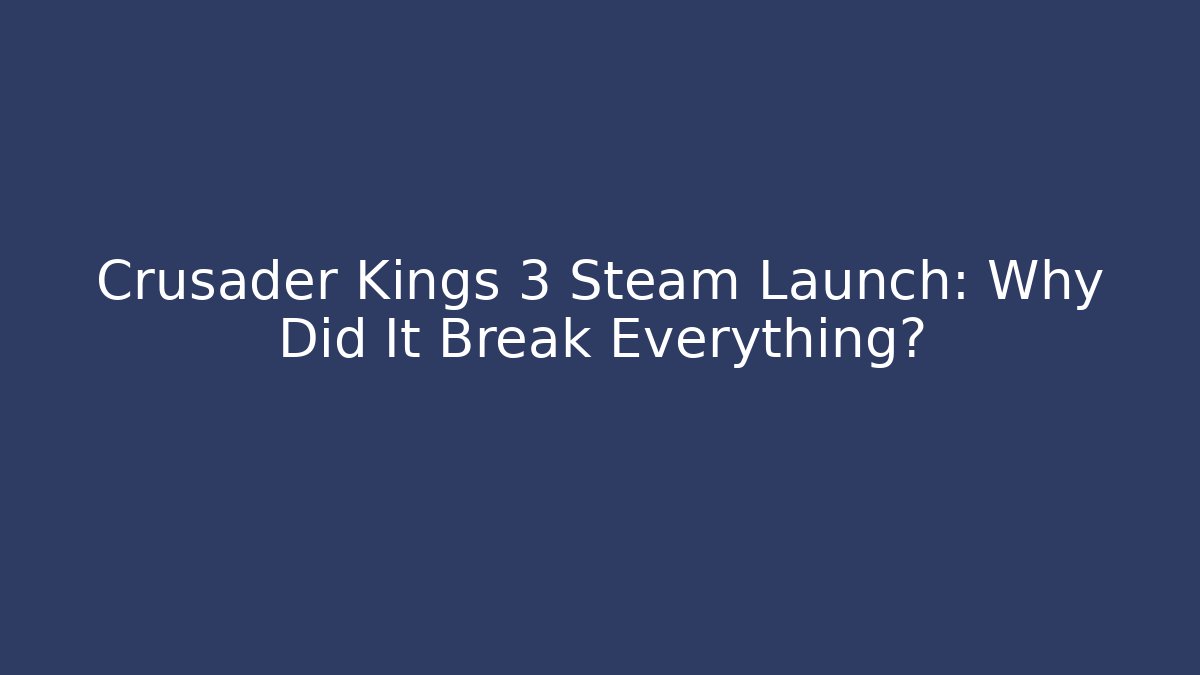 Crusader Kings 3 Steam Launch: Why Did It Break Everything?